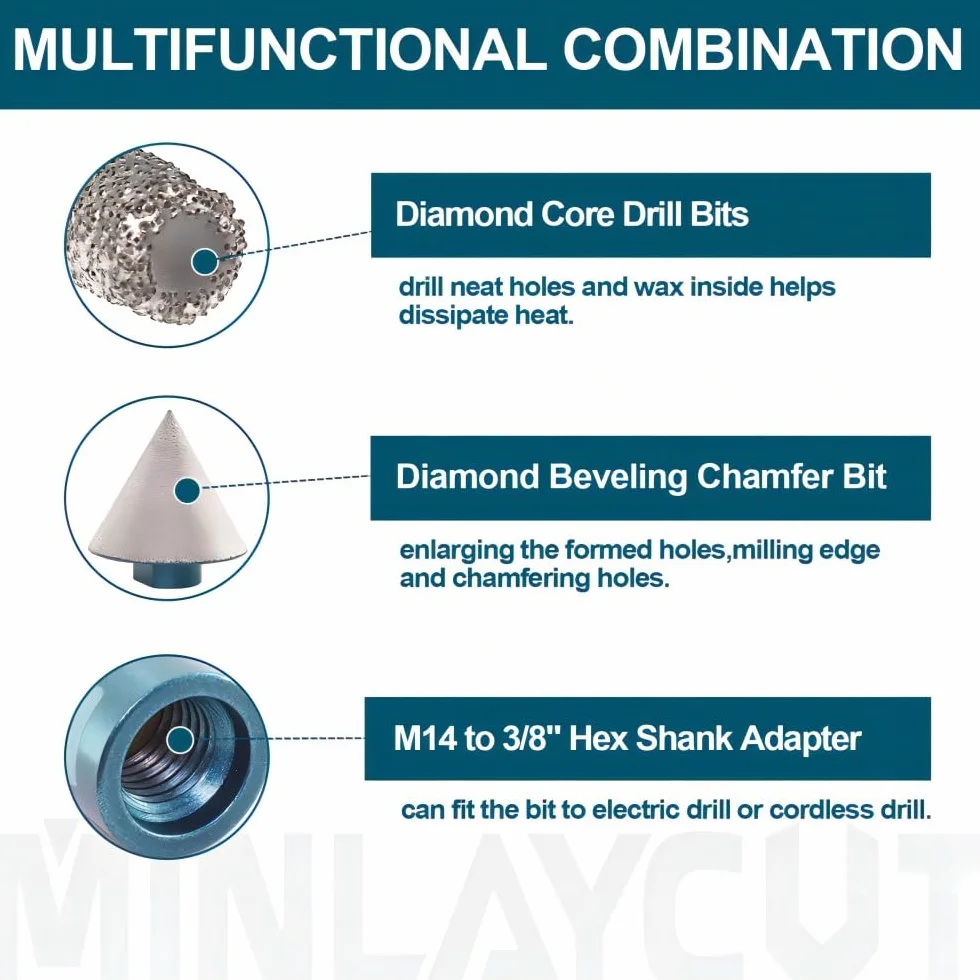 MULTIFUNCTIONAL COMBINATION

Diamond Core Drill Bits

drill neat holes and wax inside helps dissipate heat.

Diamond Beveling Chamfer Bit

enlarging the formed holes,milling edge and chamfering holes.

M14 to 3/8" Hex Shank Adapter

can fit the bit to electric drill or cordless drill.

MINLAYCUT